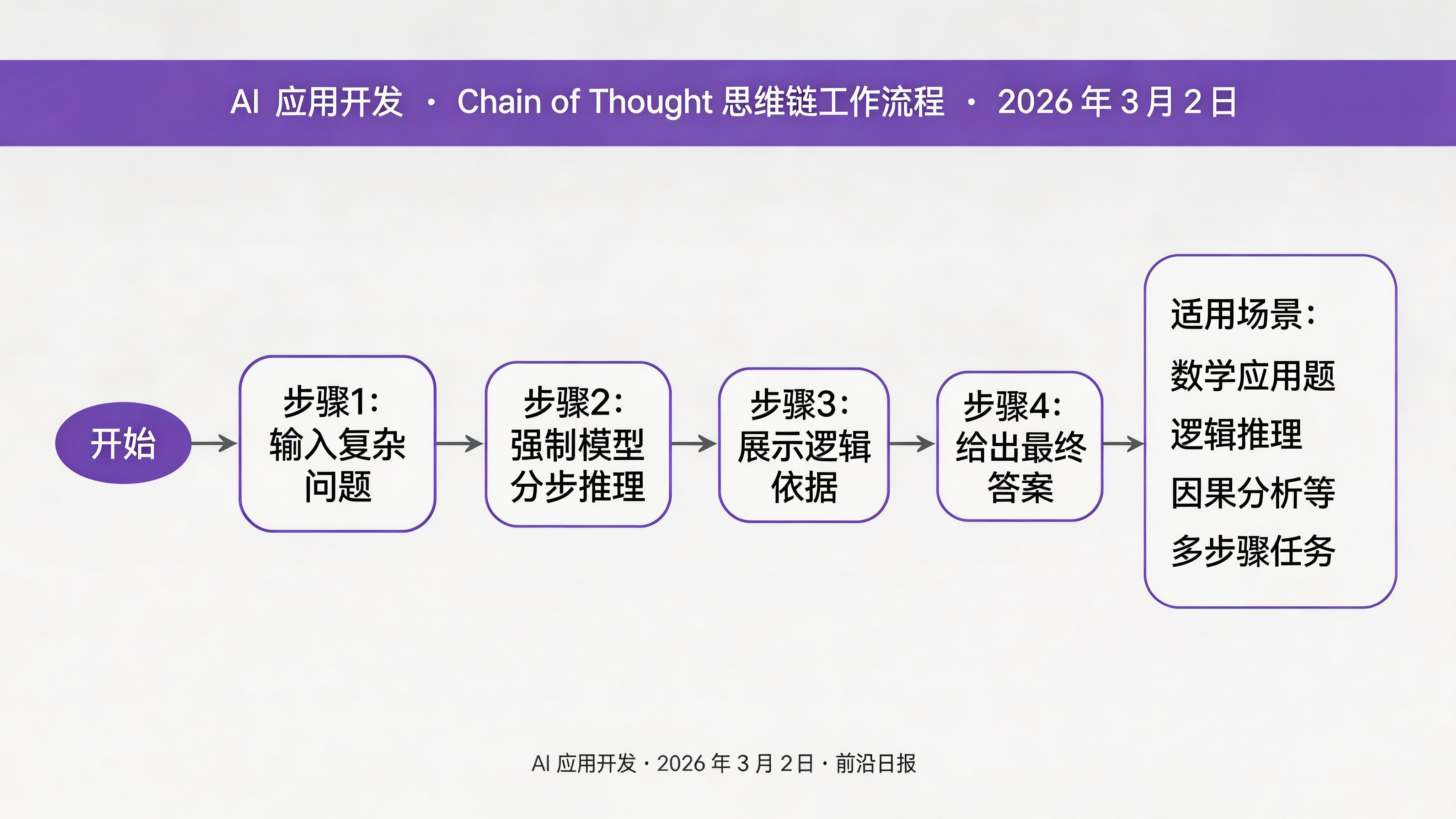 AI 应用开发 · Chain of Thought 思维链工作流程 · 2026 年 3 月 2 日

开始

步骤1:
输入复杂问题

步骤2:
强制模型分步推理

步骤3:
展示逻辑依据

步骤4:
给出最终答案

适用场景:
数学应用题
逻辑推理
因果分析等
多步骤任务

AI 应用开发 · 2026 年 3 月 2 日 · 前沿日报